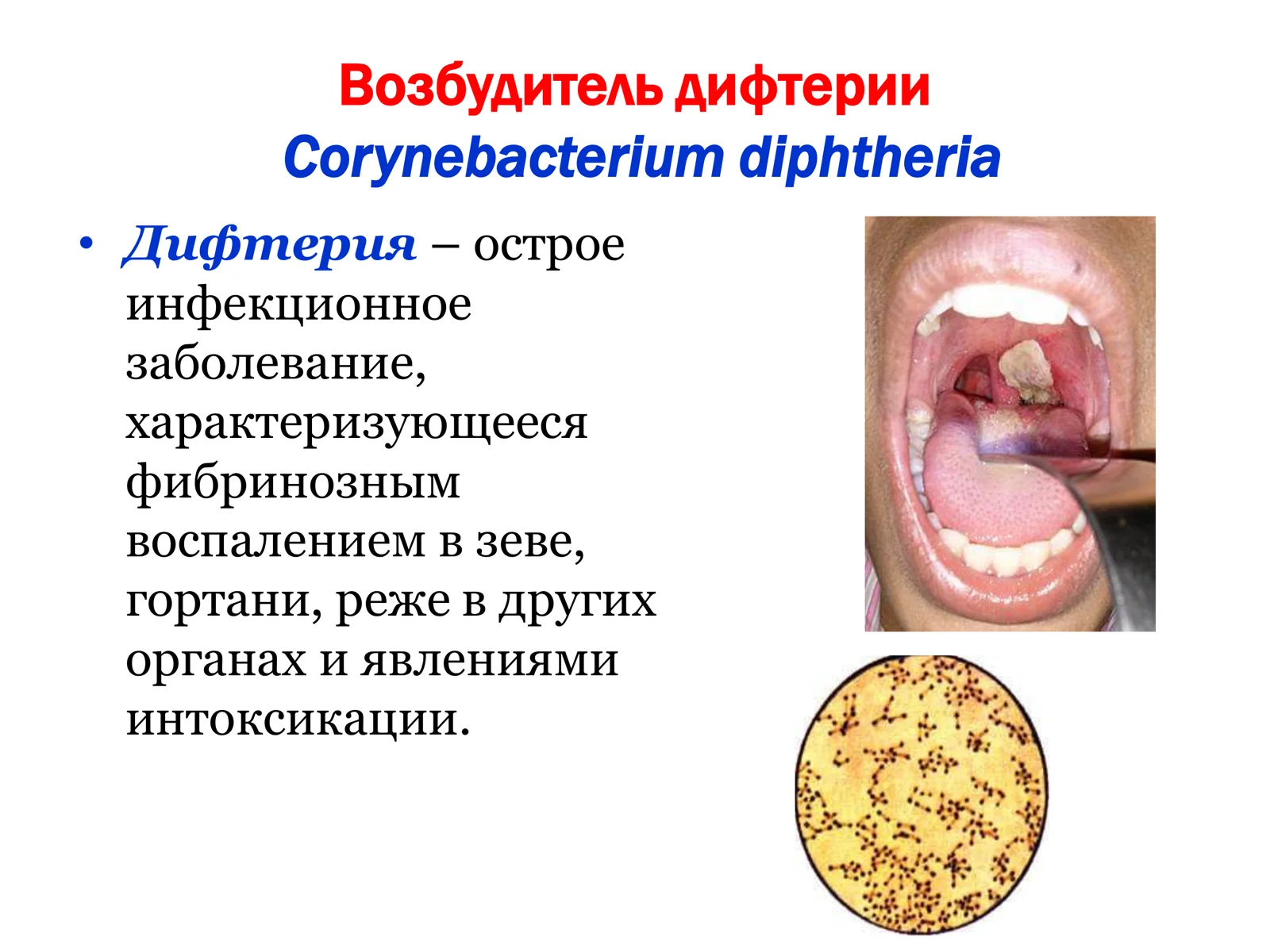 Возбудитель дифтерии
Corynebacterium diphtheria

• Дифтерия – острое инфекционное заболевание, характеризующееся фибринозным воспалением в зеве, гортани, реже в других органах и явлениями интоксикации.